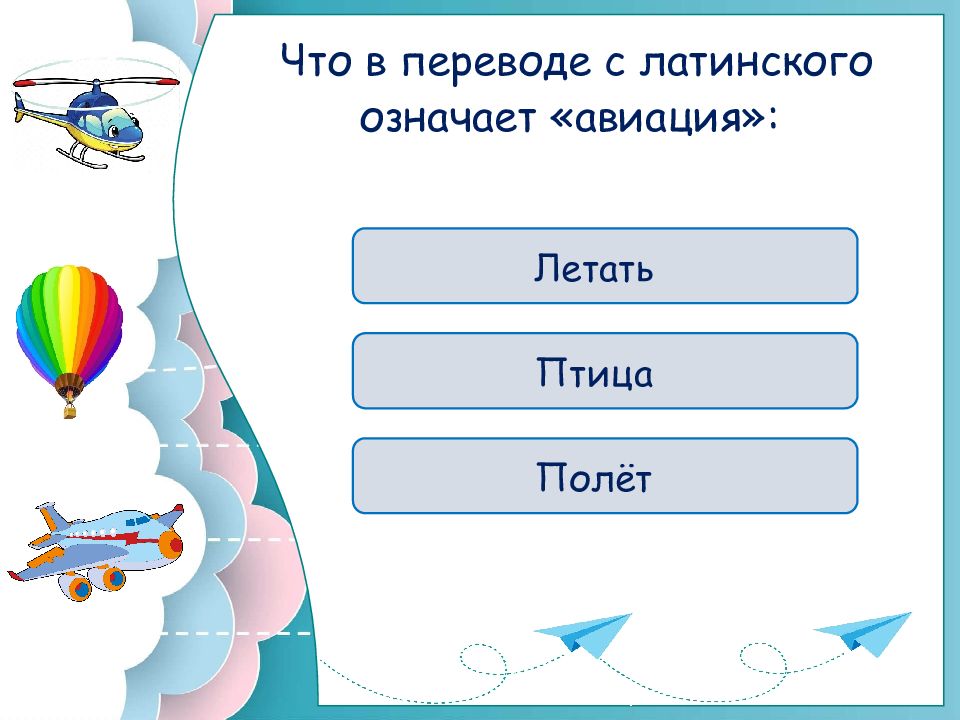 Что в переводе с латинского означает «авиация»:

Летать

Птица

Полёт